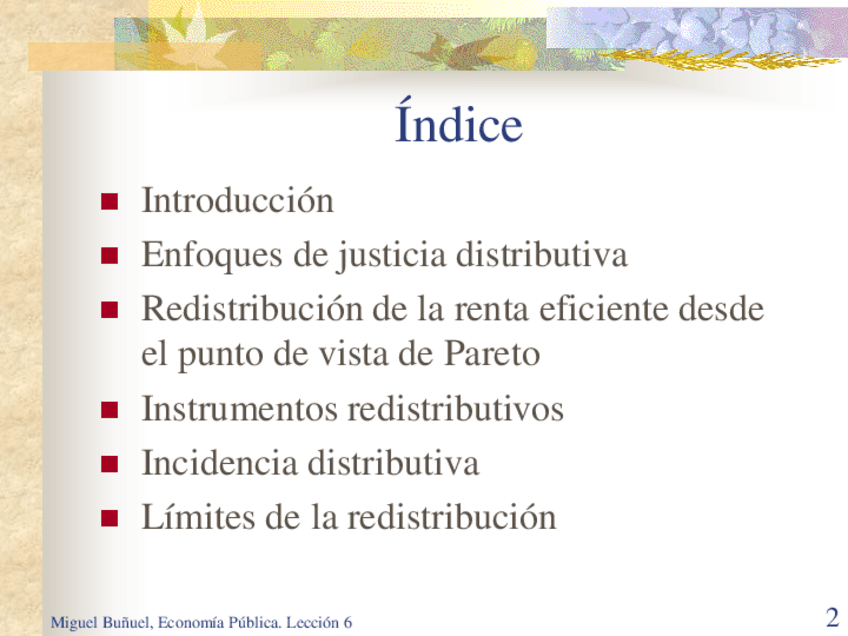 Índice

- Introducción
- Enfoques de justicia distributiva
- Redistribución de la renta eficiente desde el punto de vista de Pareto
- Instrumentos redistributivos
- Incidencia distributiva
- Límites de la redistribución

Miguel Buñuel, Economía Pública. Lección 6

2